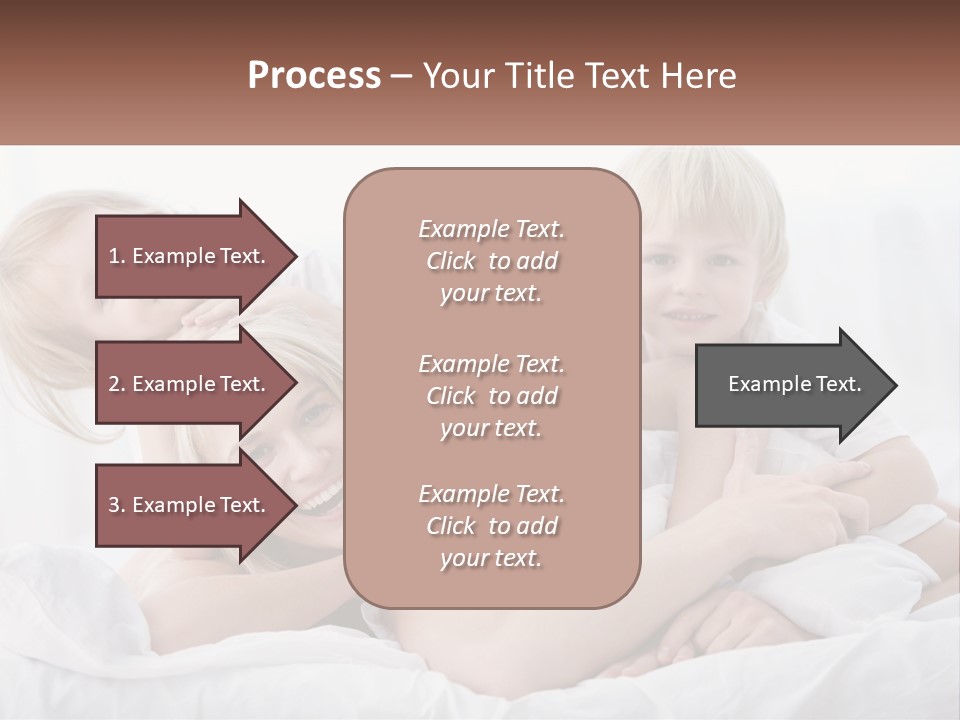 Process – Your Title Text Here

1. Example Text.

2. Example Text.

3. Example Text.

Example Text. Click to add your text.

Example Text. Click to add your text.

Example Text. Click to add your text.

Example Text.